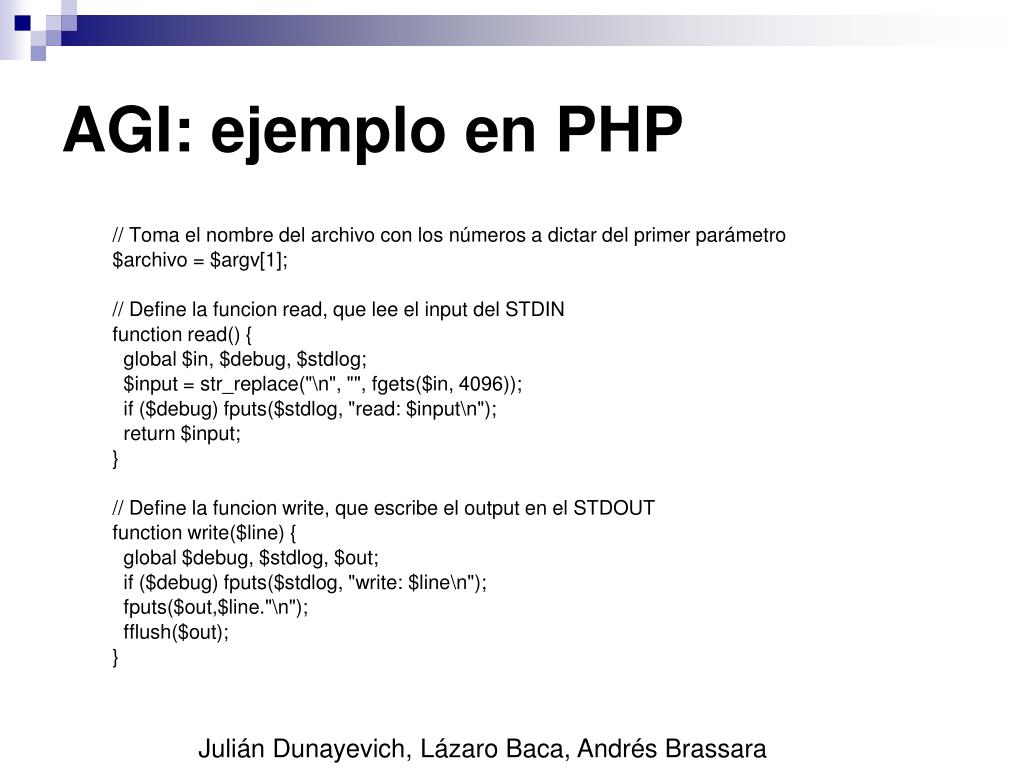 AGI: ejemplo en PHP

// Toma el nombre del archivo con los números a dictar del primer parámetro
$archivo = $argv[1];

// Define la funcion read, que lee el input del STDIN
function read() {
  global $in, $debug, $stdlog;
  $input = str_replace("\n", "", fgets($in, 4096));
  if ($debug) fputs($stdlog, "read: $input\n");
  return $input;
}

// Define la funcion write, que escribe el output en el STDOUT
function write($line) {
  global $debug, $stdlog, $out;
  if ($debug) fputs($stdlog, "write: $line\n");
  fputs($out,$line."\n");
  fflush($out);
}

Julián Dunayevich, Lázaro Baca, Andrés Brassara